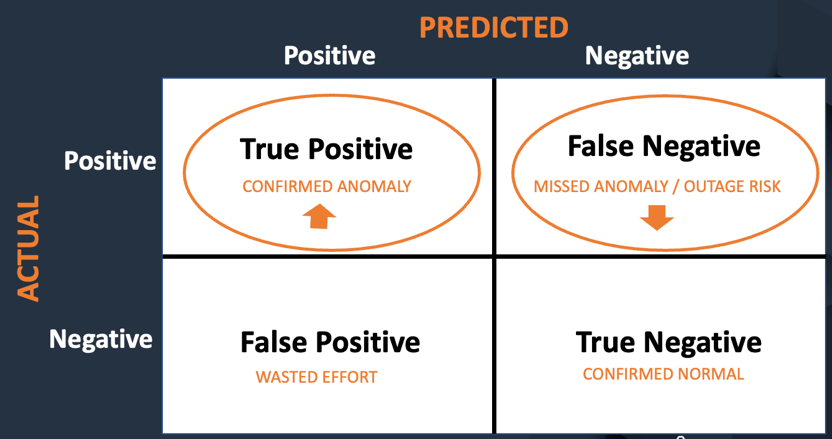 PREDICTED

ACTUAL

|  | Positive | Negative |
|---|---|---|
| Positive | True Positive CONFIRMED ANOMALY | False Negative MISSED ANOMALY / OUTAGE RISK |
| Negative | False Positive WASTED EFFORT | True Negative CONFIRMED NORMAL |